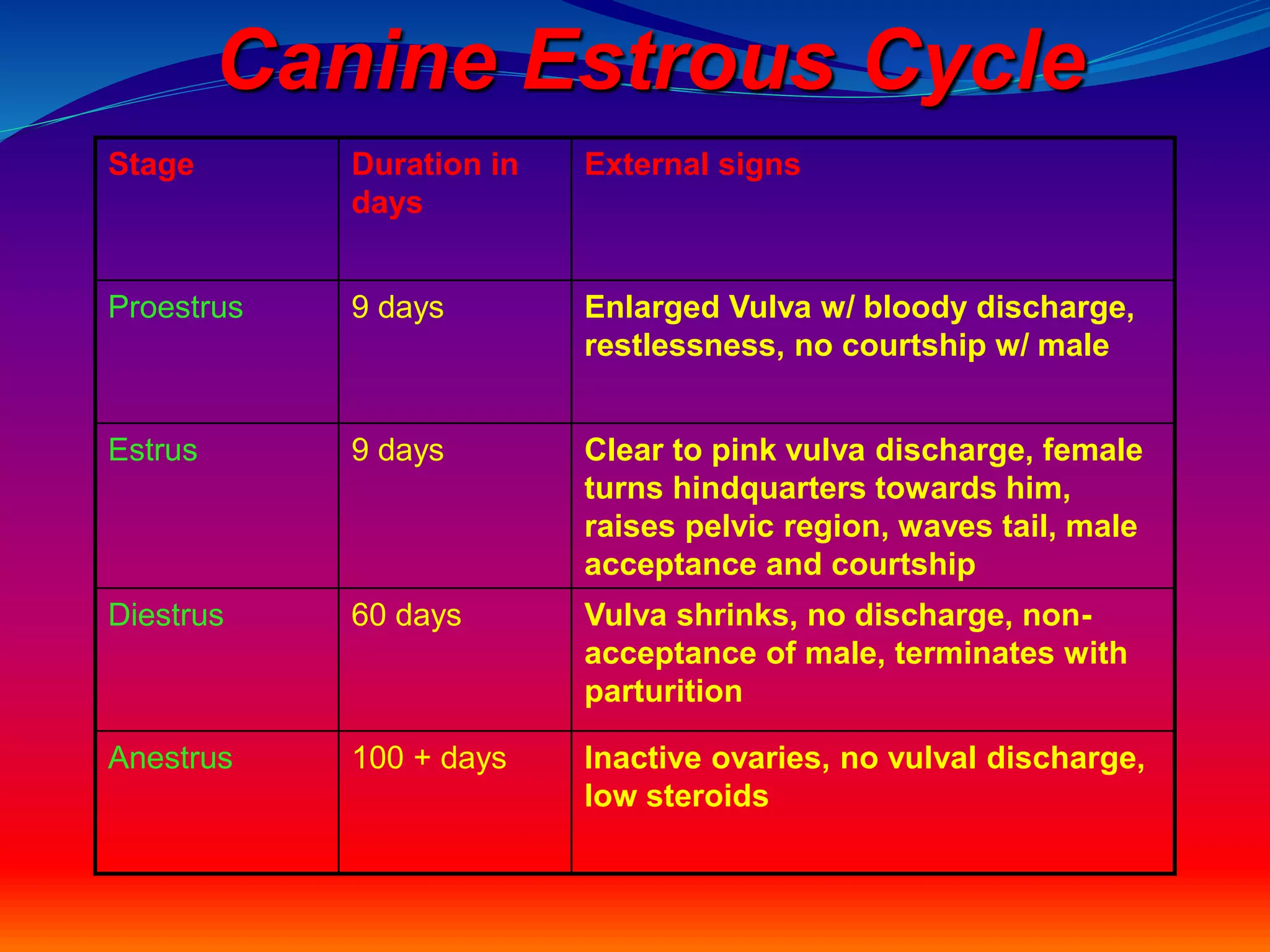 Canine Estrous Cycle

| Stage | Duration in days | External signs |
|---|---|---|
| Proestrus | 9 days | Enlarged Vulva w/ bloody discharge, restlessness, no courtship w/ male |
| Estrus | 9 days | Clear to pink vulva discharge, female turns hindquarters towards him, raises pelvic region, waves tail, male acceptance and courtship |
| Diestrus | 60 days | Vulva shrinks, no discharge, non-acceptance of male, terminates with parturition |
| Anestrus | 100 + days | Inactive ovaries, no vulval discharge, low steroids |